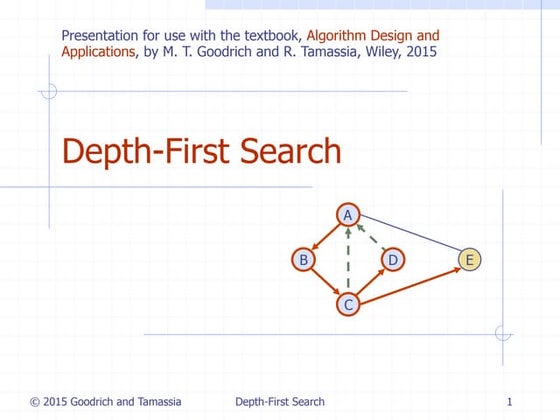 Presentation for use with the textbook, Algorithm Design and Applications, by M. T. Goodrich and R. Tamassia, Wiley, 2015

Depth-First Search

A
B
D
E
C

© 2015 Goodrich and Tamassia Depth-First Search 1